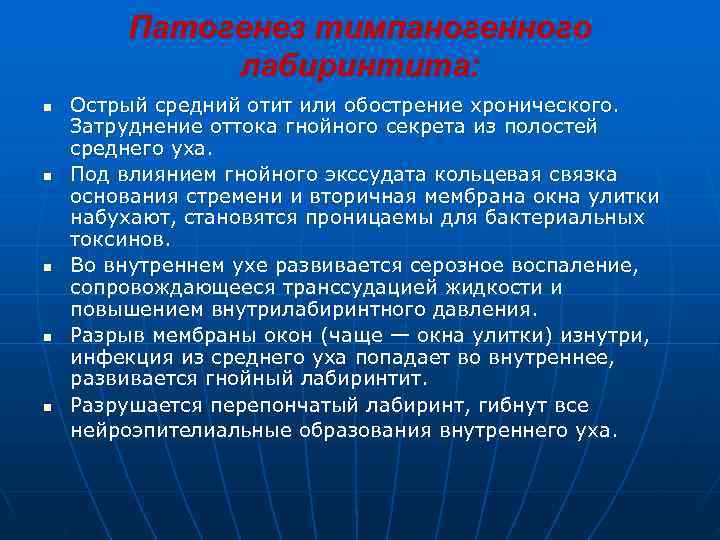 Патогенез тимпаногенного лабиринтита:

- Острый средний отит или обострение хронического. Затруднение оттока гнойного секрета из полостей среднего уха.
- Под влиянием гнойного экссудата кольцевая связка основания стремени и вторичная мембрана окна улитки набухают, становятся проницаемы для бактериальных токсинов.
- Во внутреннем ухе развивается серозное воспаление, сопровождающееся транссудацией жидкости и повышением внутрилабиринтного давления.
- Разрыв мембраны окон (чаще — окна улитки) изнутри, инфекция из среднего уха попадает во внутреннее, развивается гнойный лабиринтит.
- Разрушается перепончатый лабиринт, гибнут все нейроэпителиальные образования внутреннего уха.